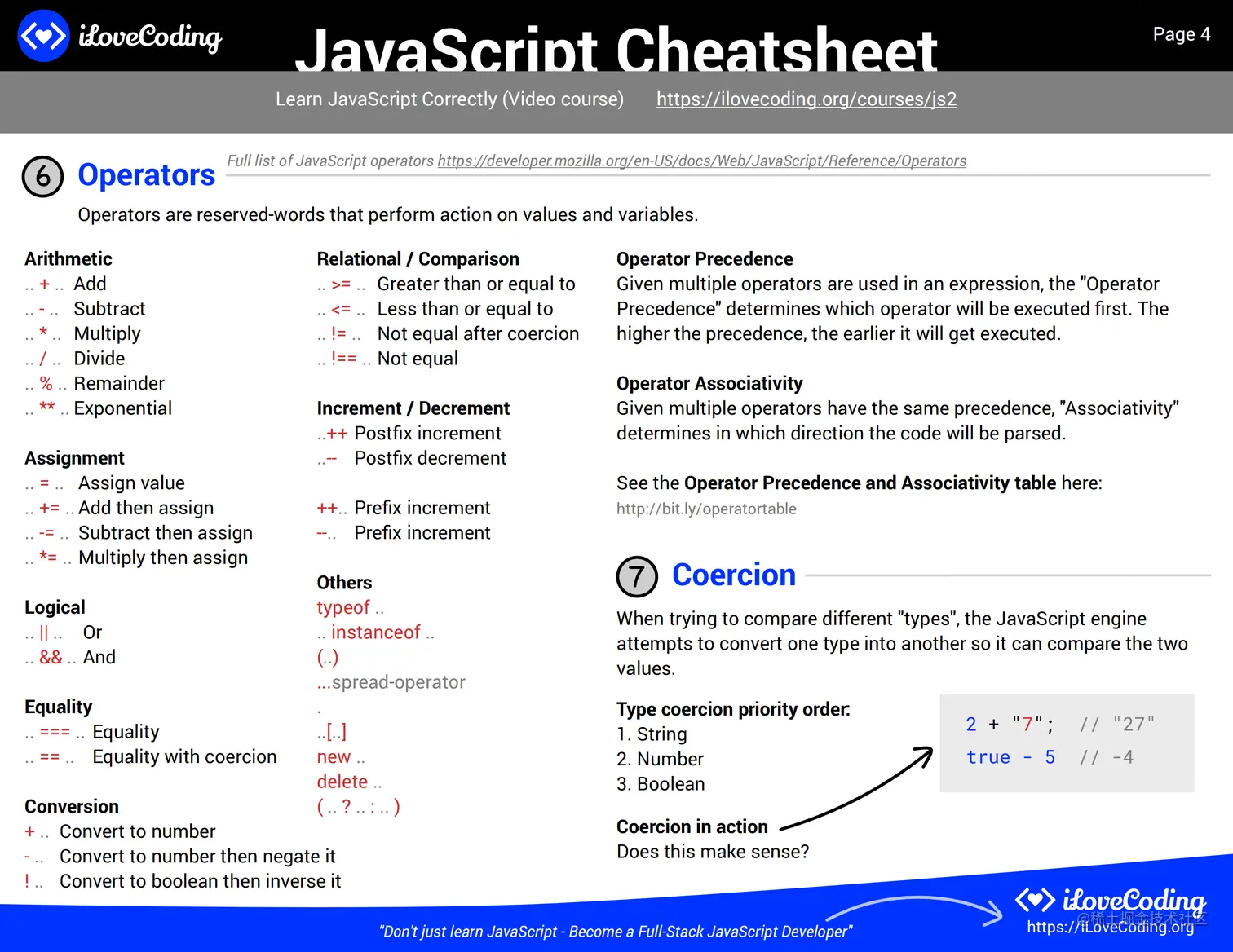 iLoveCoding

JavaScript Cheatsheet

Page 4

Learn JavaScript Correctly (Video course) https://ilovecoding.org/courses/js2

6 Operators

Full list of JavaScript operators https://developer.mozilla.org/en-US/docs/Web/JavaScript/Reference/Operators

Operators are reserved-words that perform action on values and variables.

Arithmetic
.. + .. Add
.. - .. Subtract
.. * .. Multiply
.. / .. Divide
.. % .. Remainder
.. ** .. Exponential

Assignment
.. = .. Assign value
.. += .. Add then assign
.. -= .. Subtract then assign
.. *= .. Multiply then assign

Logical
.. || .. Or
.. && .. And

Equality
.. === .. Equality
.. == .. Equality with coercion

Conversion
+ .. Convert to number
- .. Convert to number then negate it
! .. Convert to boolean then inverse it

Relational / Comparison
.. >= .. Greater than or equal to
.. <= .. Less than or equal to
.. != .. Not equal after coercion
.. !== .. Not equal

Increment / Decrement
..++ Postfix increment
..-- Postfix decrement

++.. Prefix increment
--.. Prefix increment

Others
typeof ..
.. instanceof ..
(..)
...spread-operator
.
..[..]
new ..
delete ..
( .. ? .. : .. )

Operator Precedence
Given multiple operators are used in an expression, the "Operator Precedence" determines which operator will be executed first. The higher the precedence, the earlier it will get executed.

Operator Associativity
Given multiple operators have the same precedence, "Associativity" determines in which direction the code will be parsed.

See the Operator Precedence and Associativity table here:
http://bit.ly/operatortable

7 Coercion

When trying to compare different "types", the JavaScript engine attempts to convert one type into another so it can compare the two values.

Type coercion priority order:
1. String
2. Number
3. Boolean

Coercion in action
Does this make sense?

2 + "7"; // "27"
true - 5 // -4

"Don't just learn JavaScript - Become a Full-Stack JavaScript Developer"

iLoveCoding
https://iLoveCoding.org

@稀土掘金技术社区